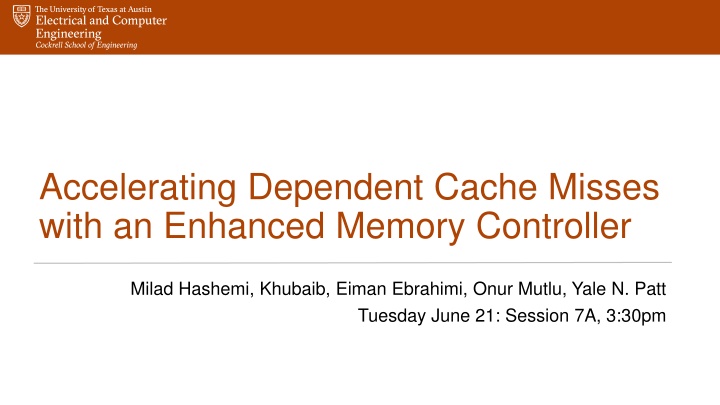 The University of Texas at Austin
Electrical and Computer Engineering
Cockrell School of Engineering

Accelerating Dependent Cache Misses with an Enhanced Memory Controller

Milad Hashemi, Khubaib, Eiman Ebrahimi, Onur Mutlu, Yale N. Patt
Tuesday June 21: Session 7A, 3:30pm